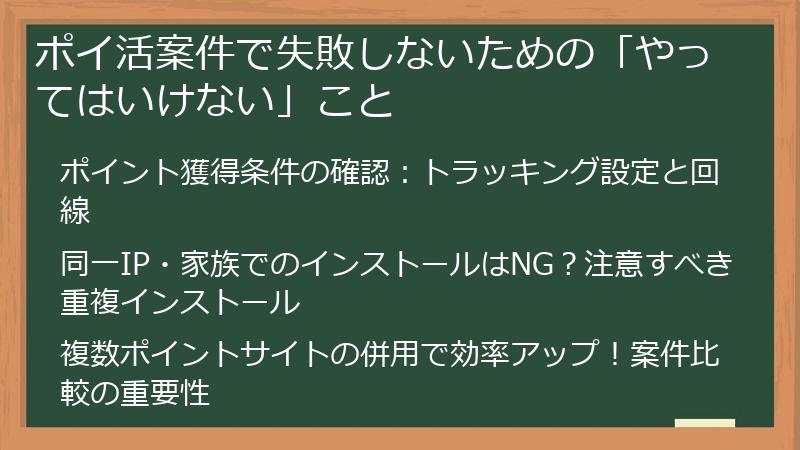 ポイ活案件で失敗しないための「やってはいけない」こと

ポイント獲得条件の確認：トラッキング設定と回線

同一IP・家族でのインストールはNG？注意すべき重複インストール

複数ポイントサイトの併用で効率アップ！案件比較の重要性